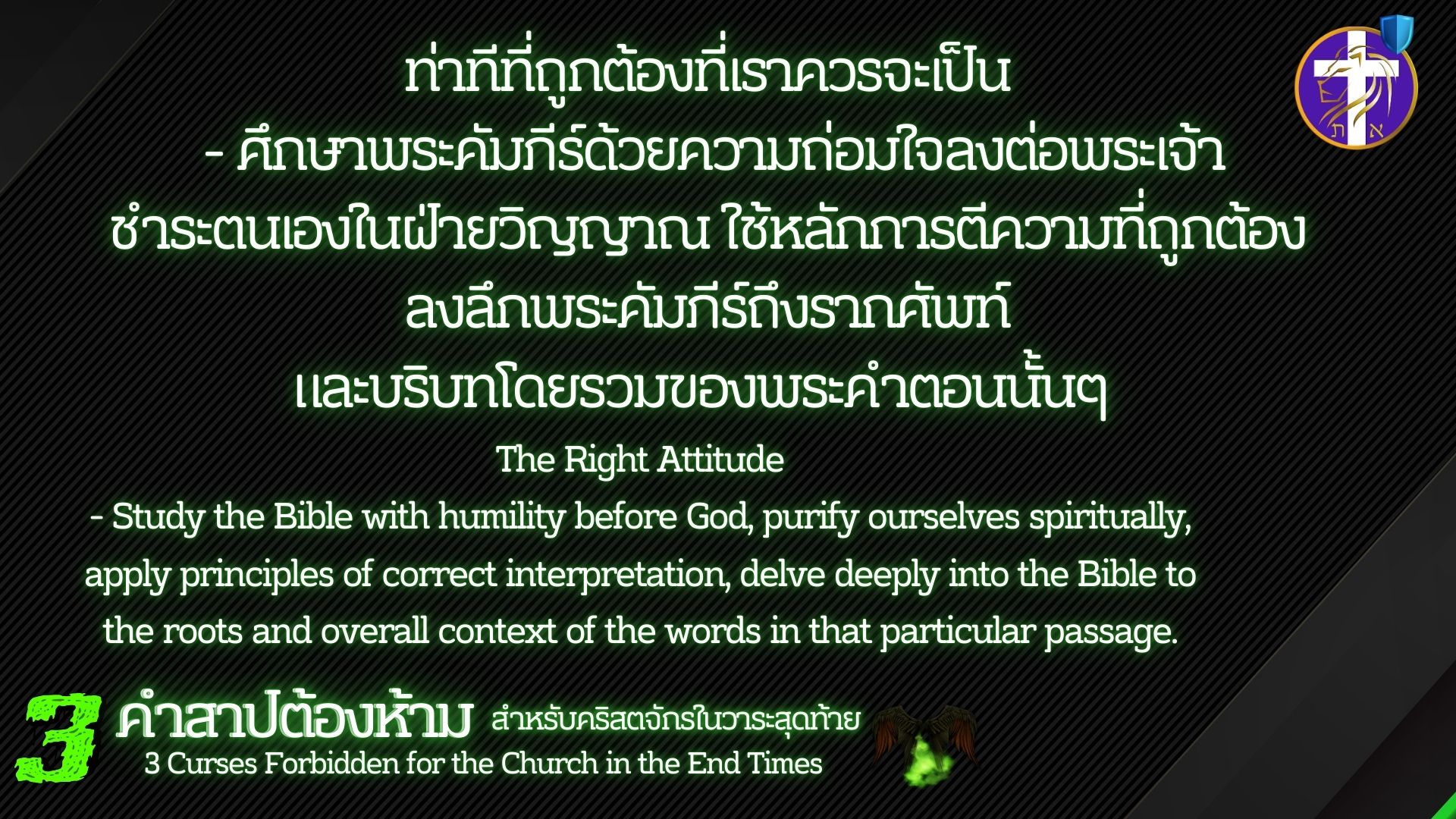 ท่าทีที่ถูกต้องที่เราควรจะเป็น
- ศึกษาพระคัมภีร์ด้วยความถ่อมใจลงต่อพระเจ้า ชำระตนเองในฝ่ายวิญญาณ ใช้หลักการตีความที่ถูกต้อง ลงลึกพระคัมภีร์ถึงรากศัพท์ และบริบทโดยรวมของพระคำตอนนั้นๆ

The Right Attitude
- Study the Bible with humility before God, purify ourselves spiritually, apply principles of correct interpretation, delve deeply into the Bible to the roots and overall context of the words in that particular passage.

3 คำสาปต้องห้าม สำหรับคริสตจักรในวาระสุดท้าย
3 Curses Forbidden for the Church in the End Times